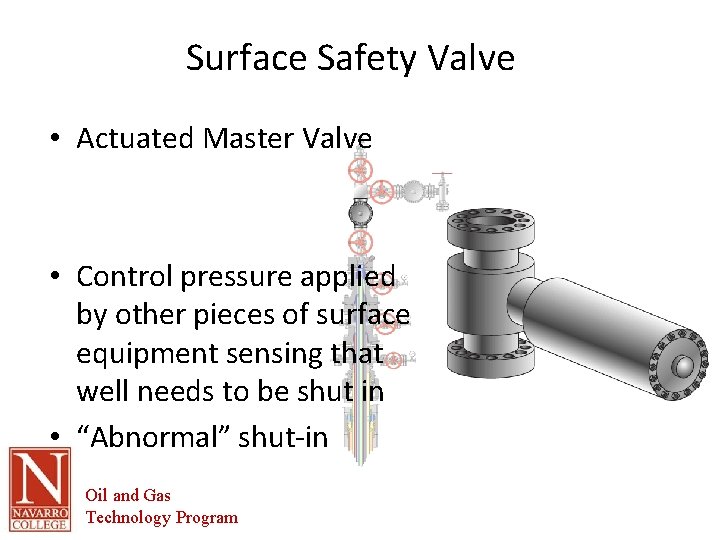 Surface Safety Valve

• Actuated Master Valve

• Control pressure applied by other pieces of surface equipment sensing that well needs to be shut in

• "Abnormal" shut-in

N
NAVARRO COLLEGE

Oil and Gas
Technology Program